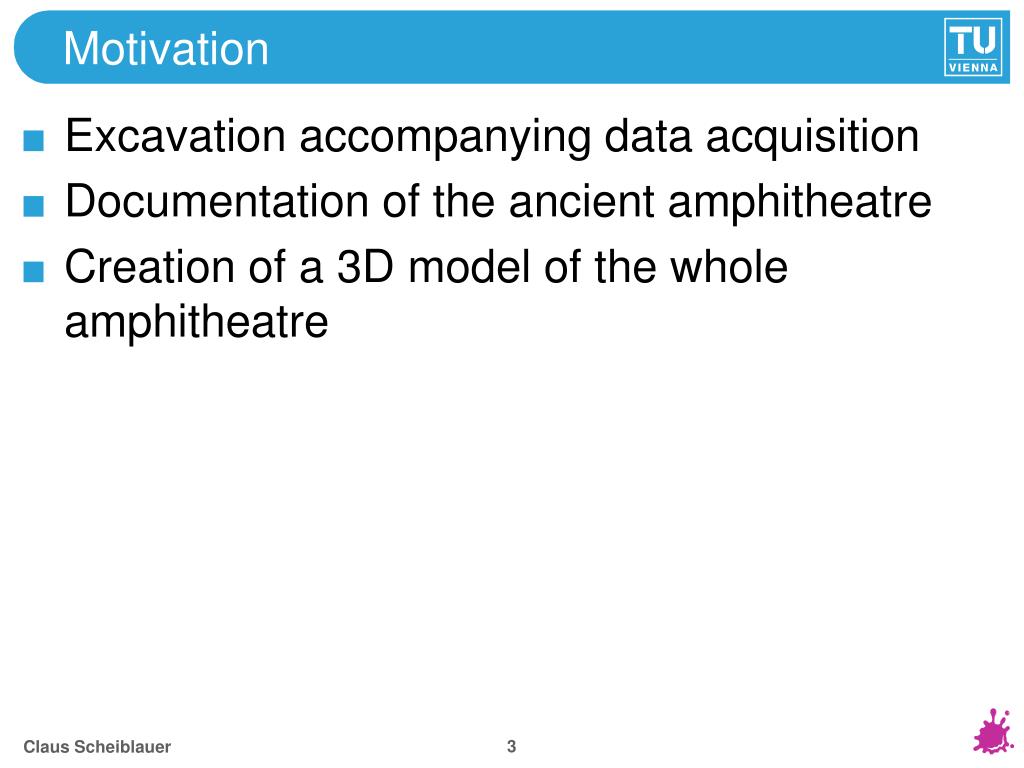 Motivation

TU VIENNA

■ Excavation accompanying data acquisition
■ Documentation of the ancient amphitheatre
■ Creation of a 3D model of the whole amphitheatre

Claus Scheiblauer

3